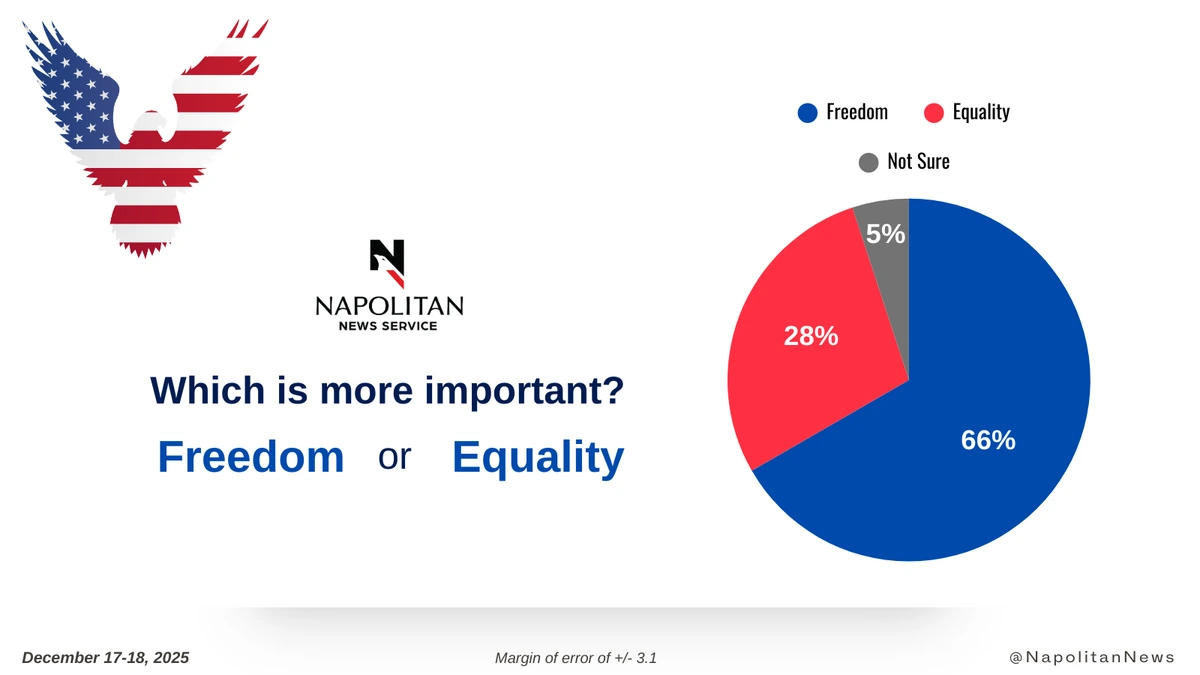 N
NAPOLITAN
NEWS SERVICE

Which is more important?

Freedom or Equality

Freedom Equality
Not Sure

5%
28%
66%

December 17-18, 2025

Margin of error of +/- 3.1

@NapolitanNews